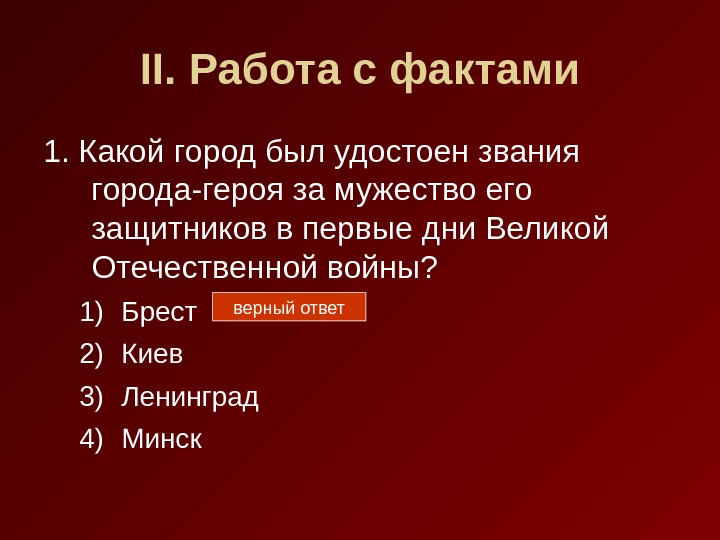 II. Работа с фактами

1. Какой город был удостоен звания города-героя за мужество его защитников в первые дни Великой Отечественной войны?

1) Брест верный ответ
2) Киев
3) Ленинград
4) Минск